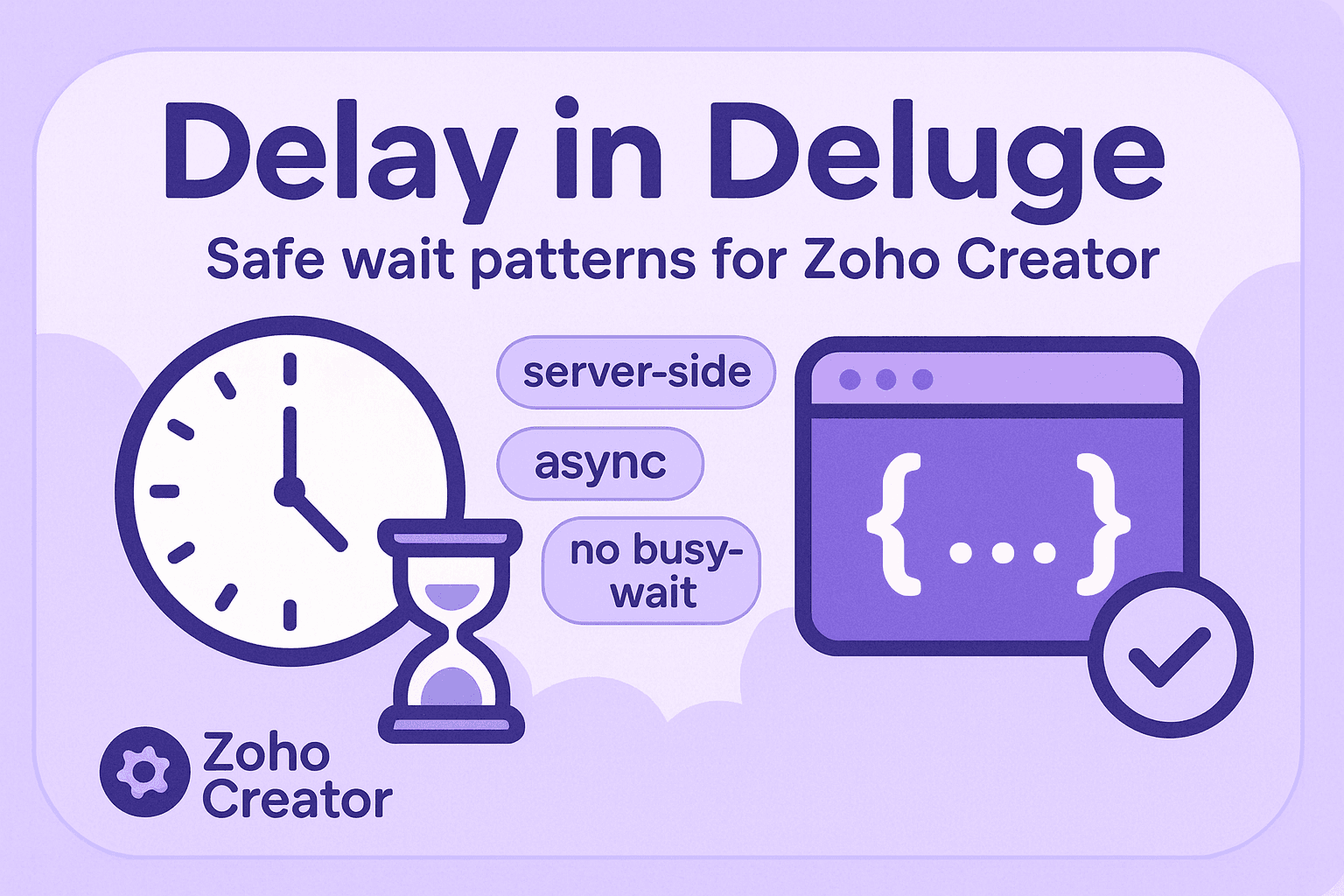 Delay in Deluge

Safe wait patterns for Zoho Creator

server-side

async

no busy-wait

{...}

Zoho Creator